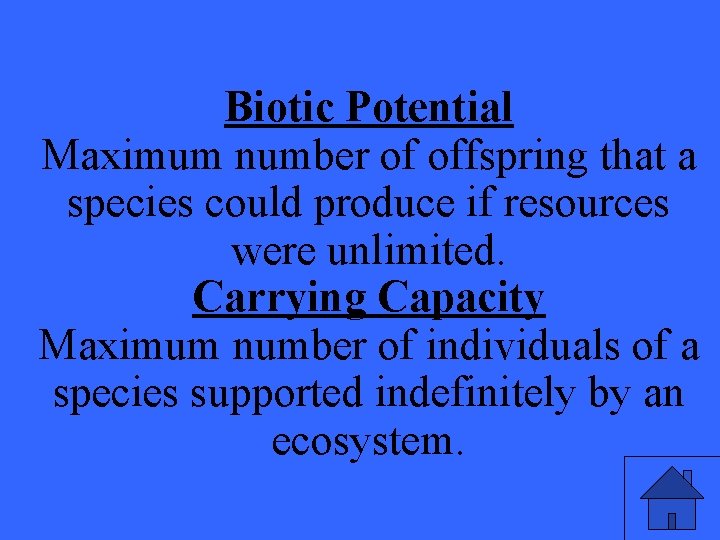 Biotic Potential
Maximum number of offspring that a species could produce if resources were unlimited.
Carrying Capacity
Maximum number of individuals of a species supported indefinitely by an ecosystem.